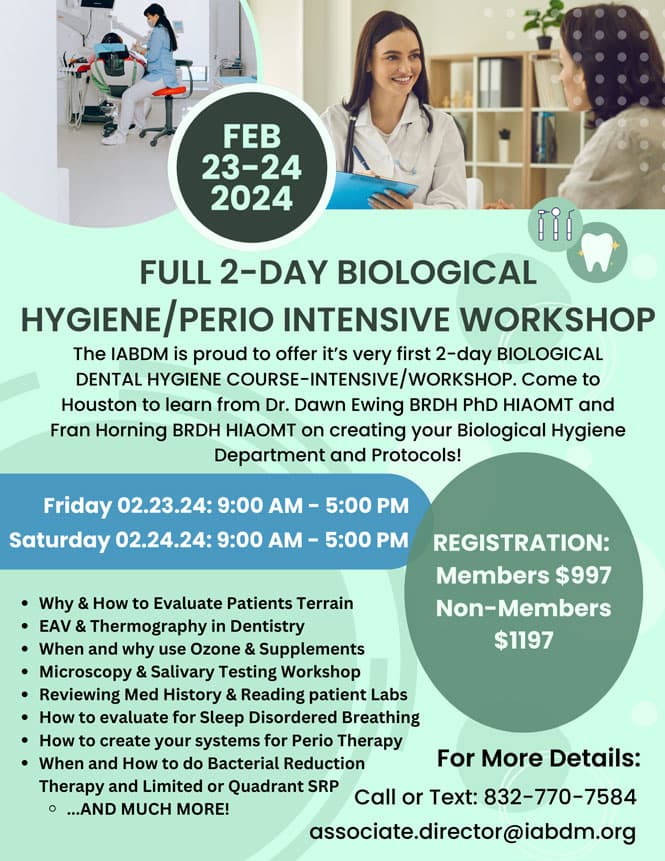 FEB 23-24 2024

FULL 2-DAY BIOLOGICAL HYGIENE/PERIO INTENSIVE WORKSHOP

The IABDM is proud to offer it's very first 2-day BIOLOGICAL DENTAL HYGIENE COURSE-INTENSIVE/WORKSHOP. Come to Houston to learn from Dr. Dawn Ewing BRDH PhD HIAOMT and Fran Horning BRDH HIAOMT on creating your Biological Hygiene Department and Protocols!

Friday 02.23.24: 9:00 AM - 5:00 PM
Saturday 02.24.24: 9:00 AM - 5:00 PM

REGISTRATION:
Members $997
Non-Members $1197

- Why & How to Evaluate Patients Terrain
- EAV & Thermography in Dentistry
- When and why use Ozone & Supplements
- Microscopy & Salivary Testing Workshop
- Reviewing Med History & Reading patient Labs
- How to evaluate for Sleep Disordered Breathing
- How to create your systems for Perio Therapy
- When and How to do Bacterial Reduction Therapy and Limited or Quadrant SRP
  - ...AND MUCH MORE!

For More Details:
Call or Text: 832-770-7584
associate.director@iabdm.org